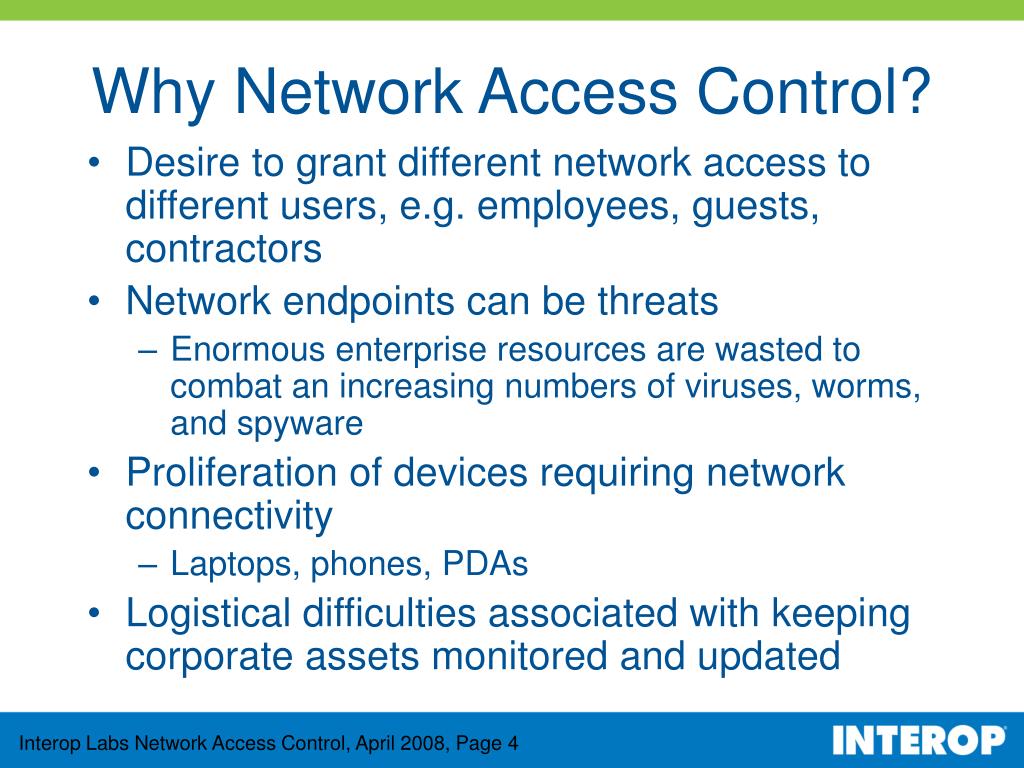 Why Network Access Control?

• Desire to grant different network access to different users, e.g. employees, guests, contractors
• Network endpoints can be threats
– Enormous enterprise resources are wasted to combat an increasing numbers of viruses, worms, and spyware
• Proliferation of devices requiring network connectivity
– Laptops, phones, PDAs
• Logistical difficulties associated with keeping corporate assets monitored and updated

Interop Labs Network Access Control, April 2008, Page 4

INTEROP